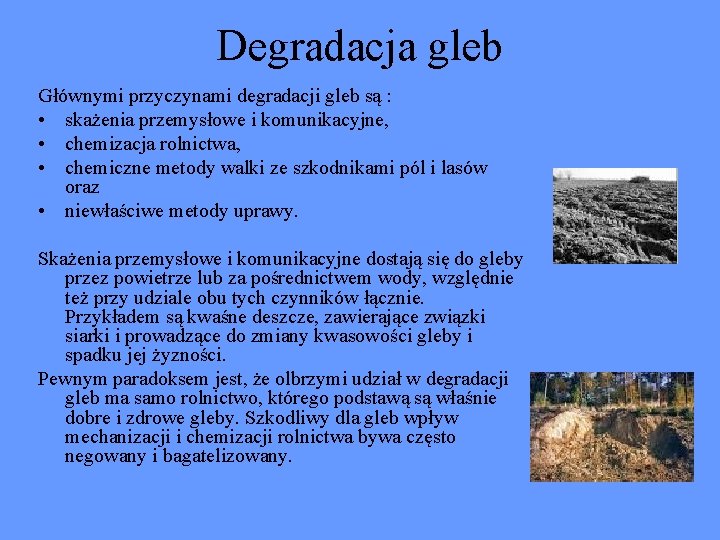 Degradacja gleb

Głównymi przyczynami degradacji gleb są :
• skażenia przemysłowe i komunikacyjne,
• chemizacja rolnictwa,
• chemiczne metody walki ze szkodnikami pól i lasów oraz
• niewłaściwe metody uprawy.

Skażenia przemysłowe i komunikacyjne dostają się do gleby przez powietrze lub za pośrednictwem wody, względnie też przy udziale obu tych czynników łącznie. Przykładem są kwaśne deszcze, zawierające związki siarki i prowadzące do zmiany kwasowości gleby i spadku jej żyzności.

Pewnym paradoksem jest, że olbrzymi udział w degradacji gleb ma samo rolnictwo, którego podstawą są właśnie dobre i zdrowe gleby. Szkodliwy dla gleb wpływ mechanizacji i chemizacji rolnictwa bywa często negowany i bagatelizowany.